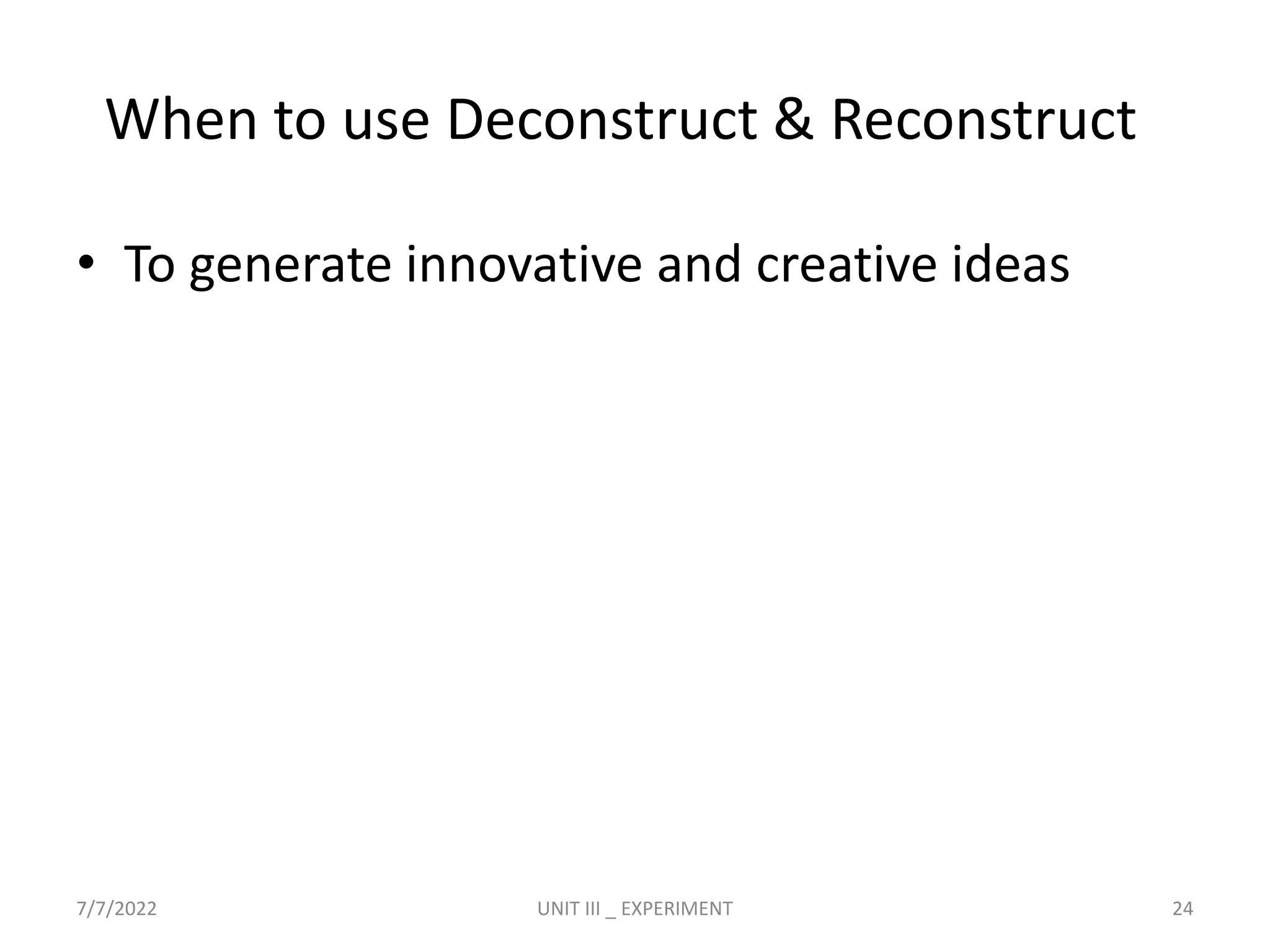 When to use Deconstruct & Reconstruct

• To generate innovative and creative ideas

7/7/2022

UNIT III _ EXPERIMENT

24